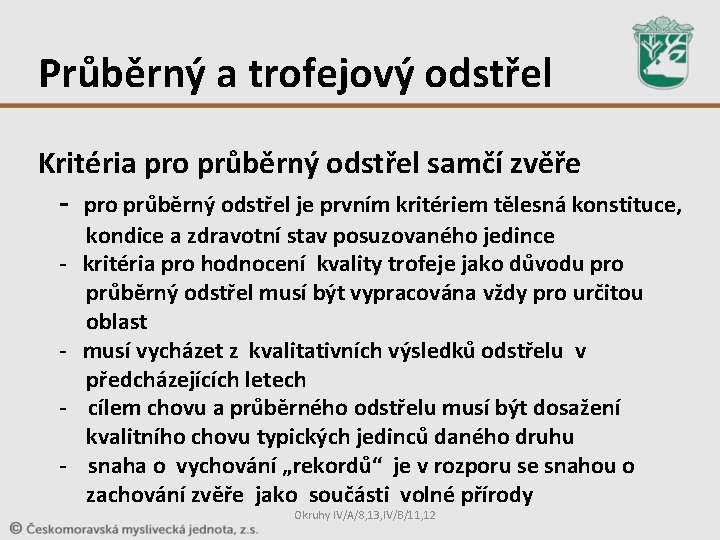 Průběrný a trofejový odstřel

Kritéria pro průběrný odstřel samčí zvěře

- pro průběrný odstřel je prvním kritériem tělesná konstituce, kondice a zdravotní stav posuzovaného jedince
- kritéria pro hodnocení kvality trofeje jako důvodu pro průběrný odstřel musí být vypracována vždy pro určitou oblast
- musí vycházet z kvalitativních výsledků odstřelu v předcházejících letech
- cílem chovu a průběrného odstřelu musí být dosažení kvalitního chovu typických jedinců daného druhu
- snaha o vychování „rekordů“ je v rozporu se snahou o zachování zvěře jako součásti volné přírody

Okruhy IV/A/8,13,IV/B/11,12

© Českomoravská myslivecká jednota, z.s.